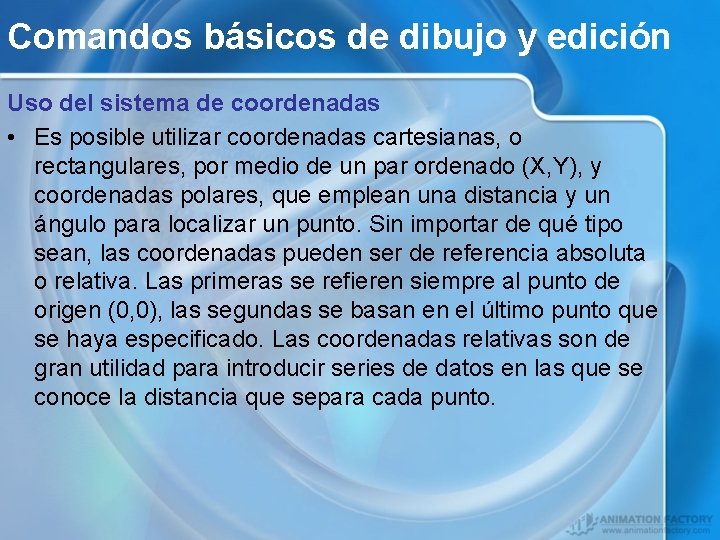 Comandos básicos de dibujo y edición

Uso del sistema de coordenadas

• Es posible utilizar coordenadas cartesianas, o rectangulares, por medio de un par ordenado (X,Y), y coordenadas polares, que emplean una distancia y un ángulo para localizar un punto. Sin importar de qué tipo sean, las coordenadas pueden ser de referencia absoluta o relativa. Las primeras se refieren siempre al punto de origen (0,0), las segundas se basan en el último punto que se haya especificado. Las coordenadas relativas son de gran utilidad para introducir series de datos en las que se conoce la distancia que separa cada punto.

ANIMATION FACTORY
www.animationfactory.com